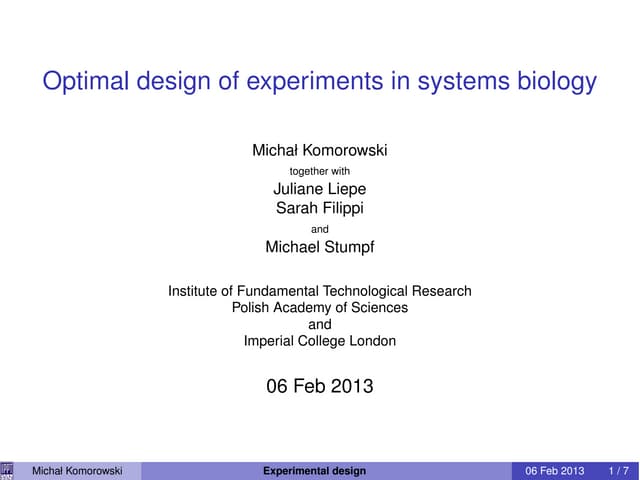 Optimal design of experiments in systems biology

Michał Komorowski
together with
Juliane Liepe
Sarah Filippi
and
Michael Stumpf

Institute of Fundamental Technological Research
Polish Academy of Sciences
and
Imperial College London

06 Feb 2013

Michał Komorowski Experimental design 06 Feb 2013 1 / 7